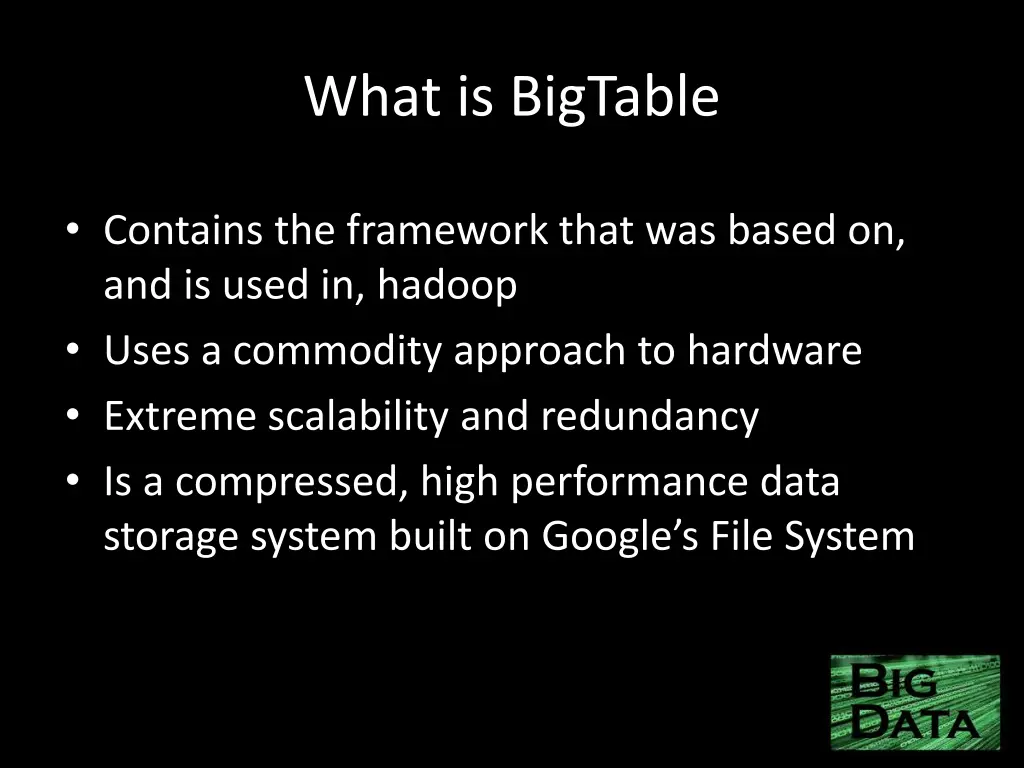 What is BigTable

• Contains the framework that was based on, and is used in, hadoop
• Uses a commodity approach to hardware
• Extreme scalability and redundancy
• Is a compressed, high performance data storage system built on Google's File System

BIG DATA